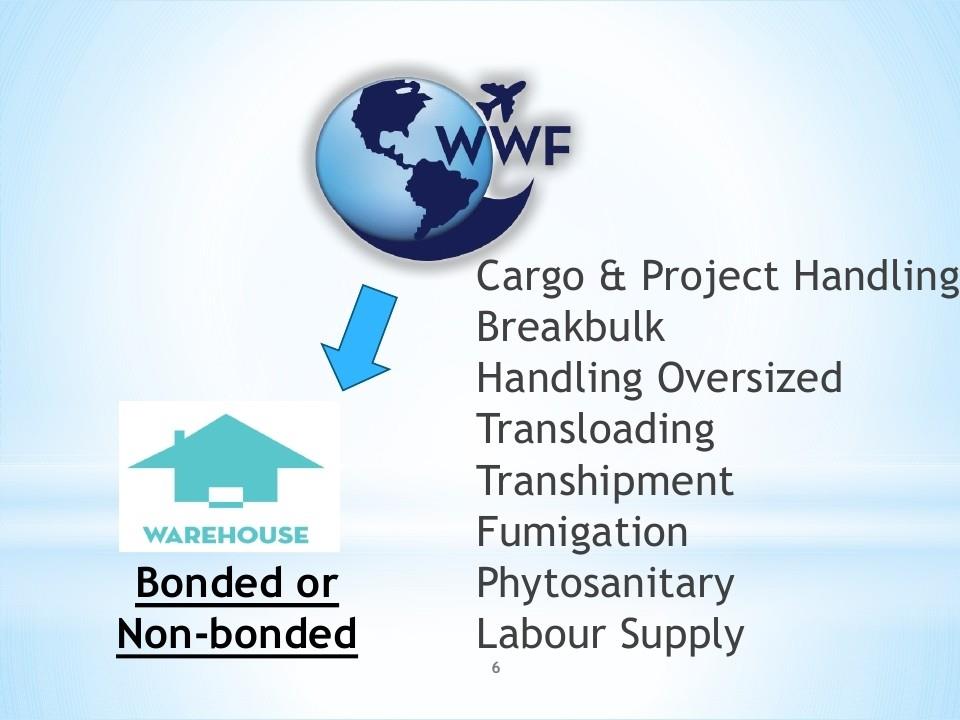 WWF

WAREHOUSE

Bonded or Non-bonded

Cargo & Project Handling
Breakbulk
Handling Oversized
Transloading
Transhipment
Fumigation
Phytosanitary
Labour Supply

6